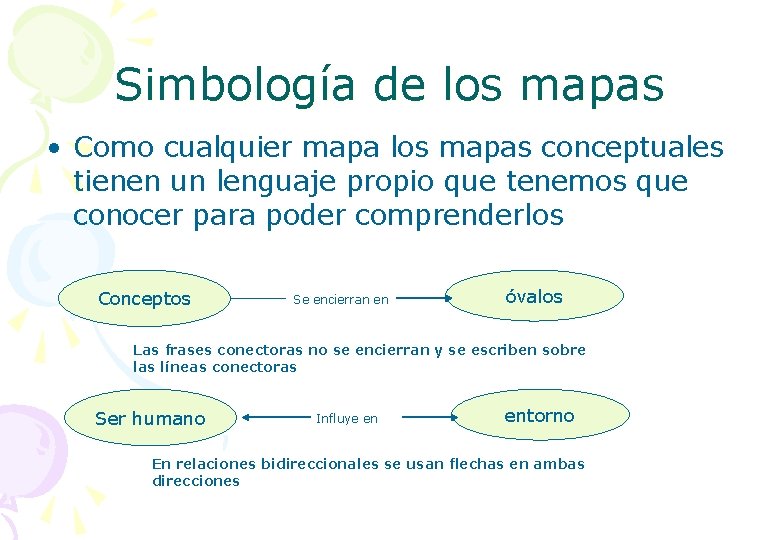 Simbología de los mapas

• Como cualquier mapa los mapas conceptuales tienen un lenguaje propio que tenemos que conocer para poder comprenderlos

Conceptos

Se encierran en

óvalos

Las frases conectoras no se encierran y se escriben sobre las líneas conectoras

Ser humano

Influye en

entorno

En relaciones bidireccionales se usan flechas en ambas direcciones